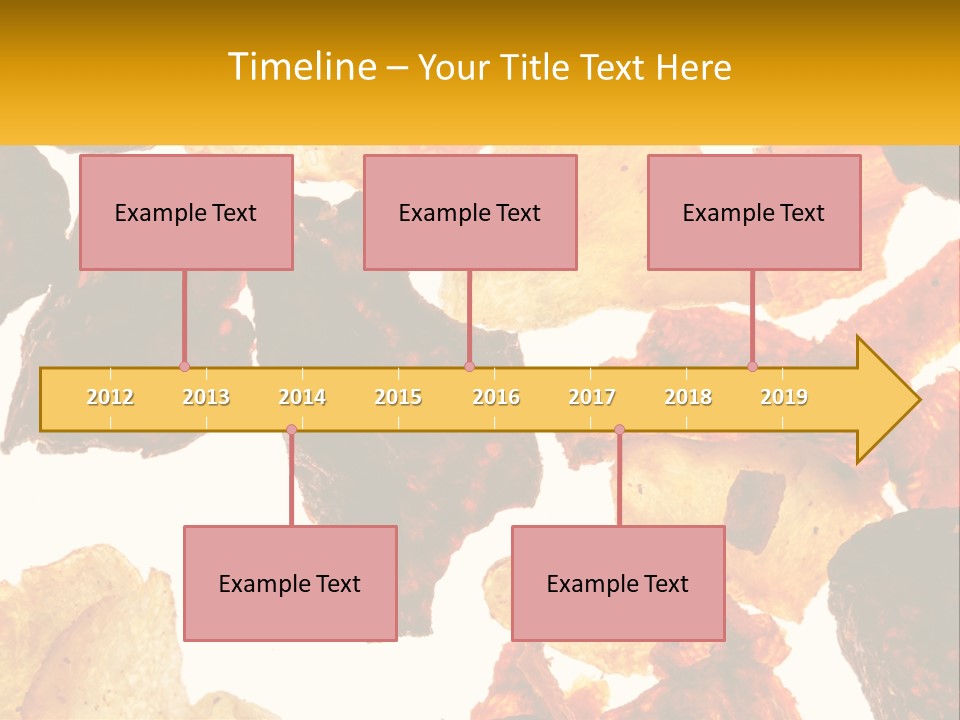 Timeline – Your Title Text Here

Example Text

Example Text

Example Text

2012 2013 2014 2015 2016 2017 2018 2019

Example Text

Example Text